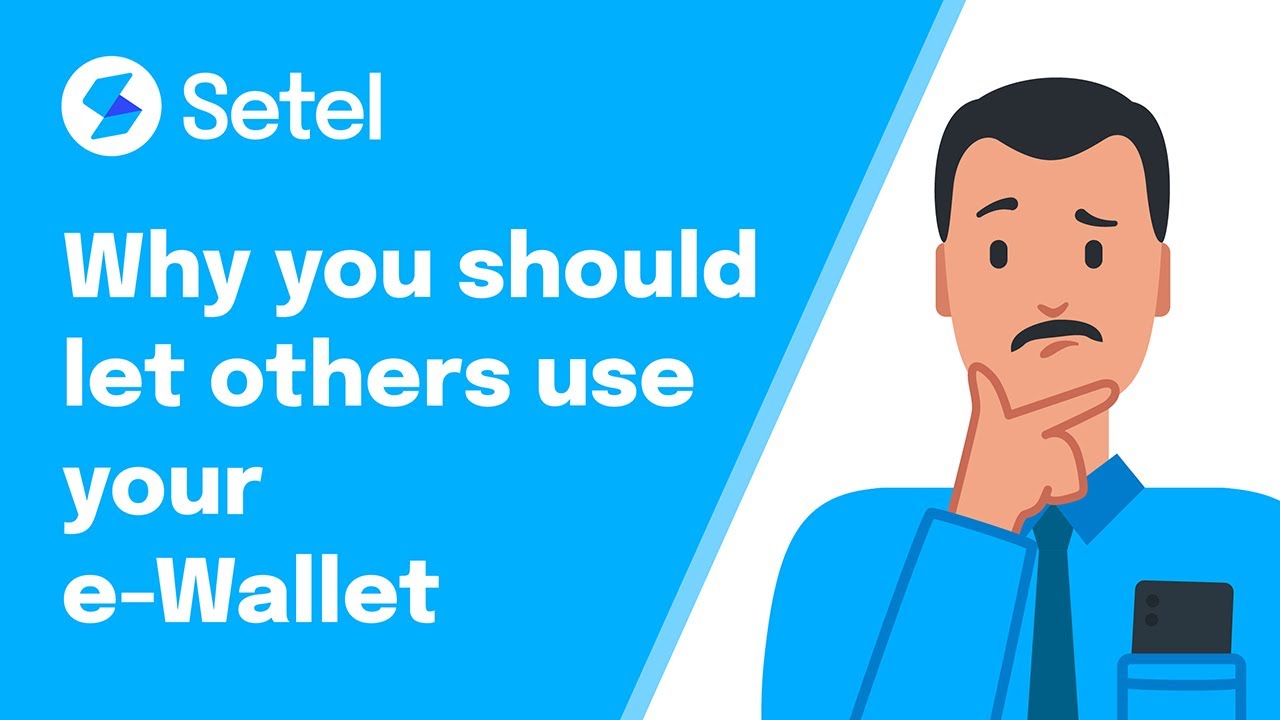 Setel

Why you should let others use your e-Wallet